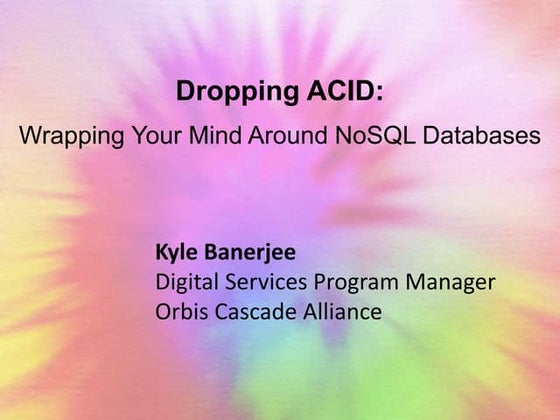 Dropping ACID:

Wrapping Your Mind Around NoSQL Databases

Kyle Banerjee
Digital Services Program Manager
Orbis Cascade Alliance